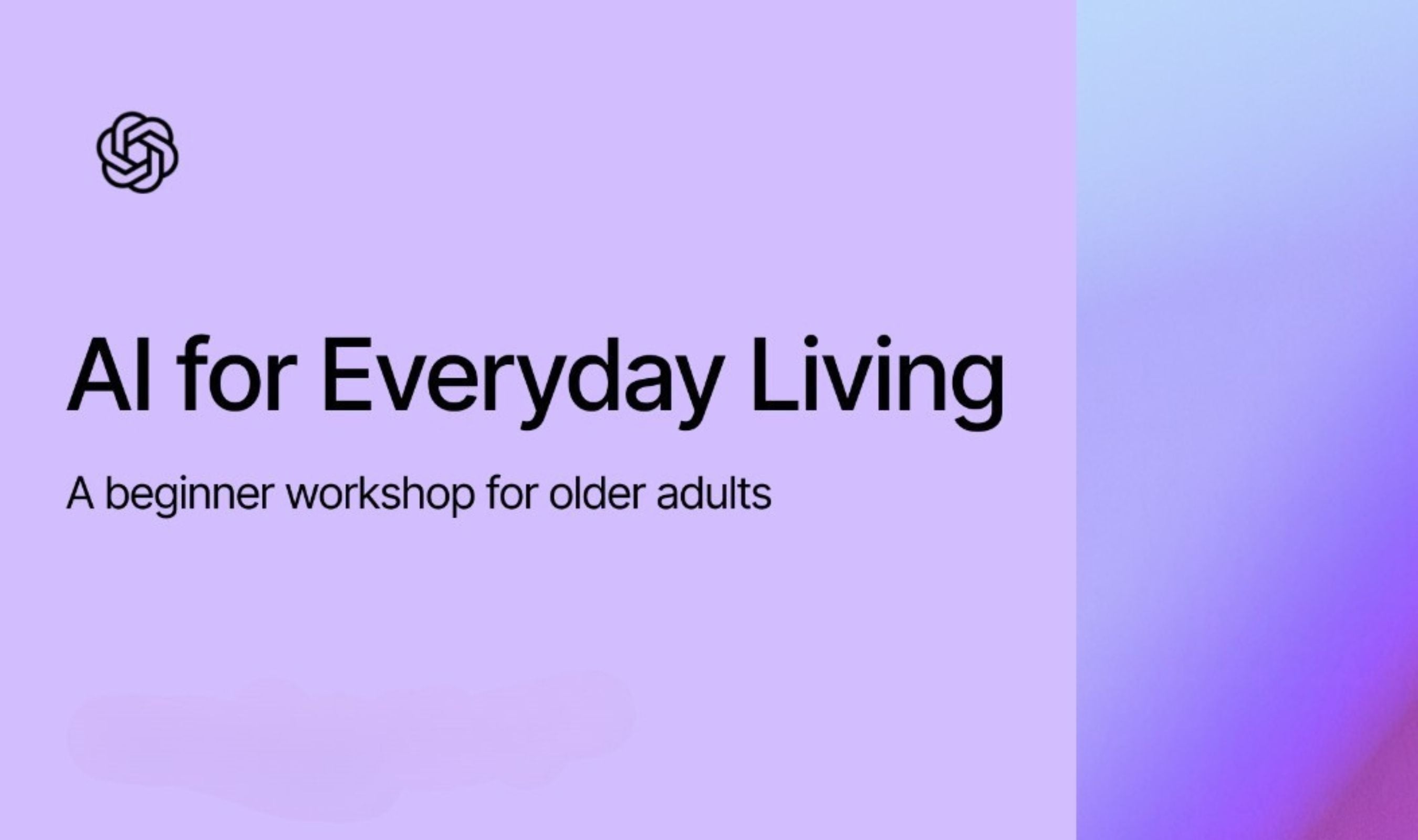 AI for Everyday Living

A beginner workshop for older adults